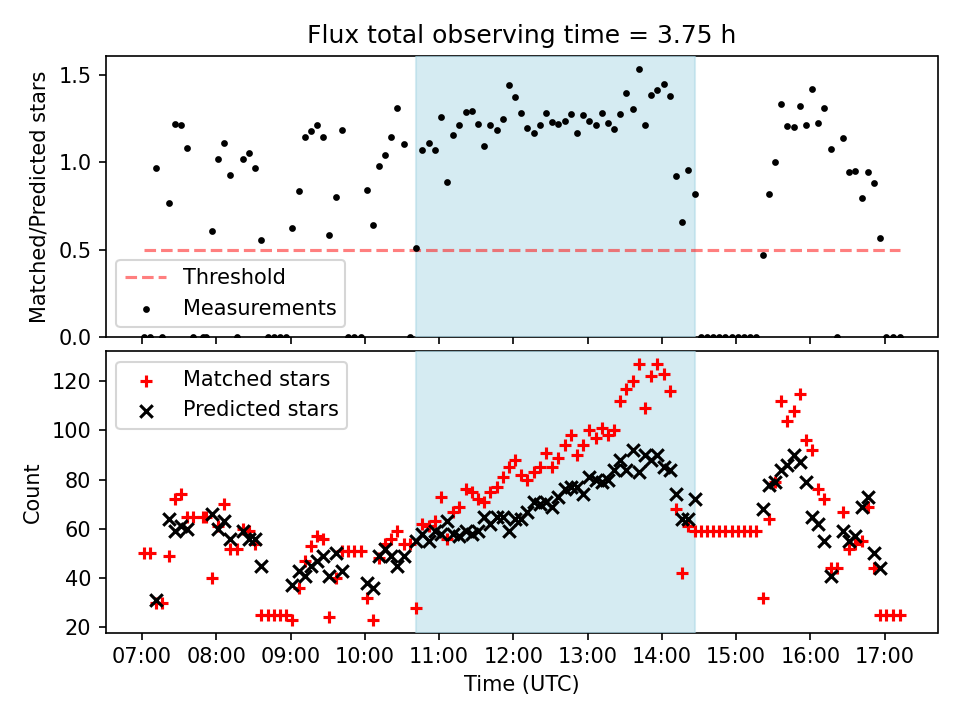 Flux total observing time = 3.75 h

Matched/Predicted stars

1.5
1.0
0.5
0.0

Threshold
Measurements

Count

120
100
80
60
40
20

Matched stars
Predicted stars

07:00 08:00 09:00 10:00 11:00 12:00 13:00 14:00 15:00 16:00 17:00

Time (UTC)